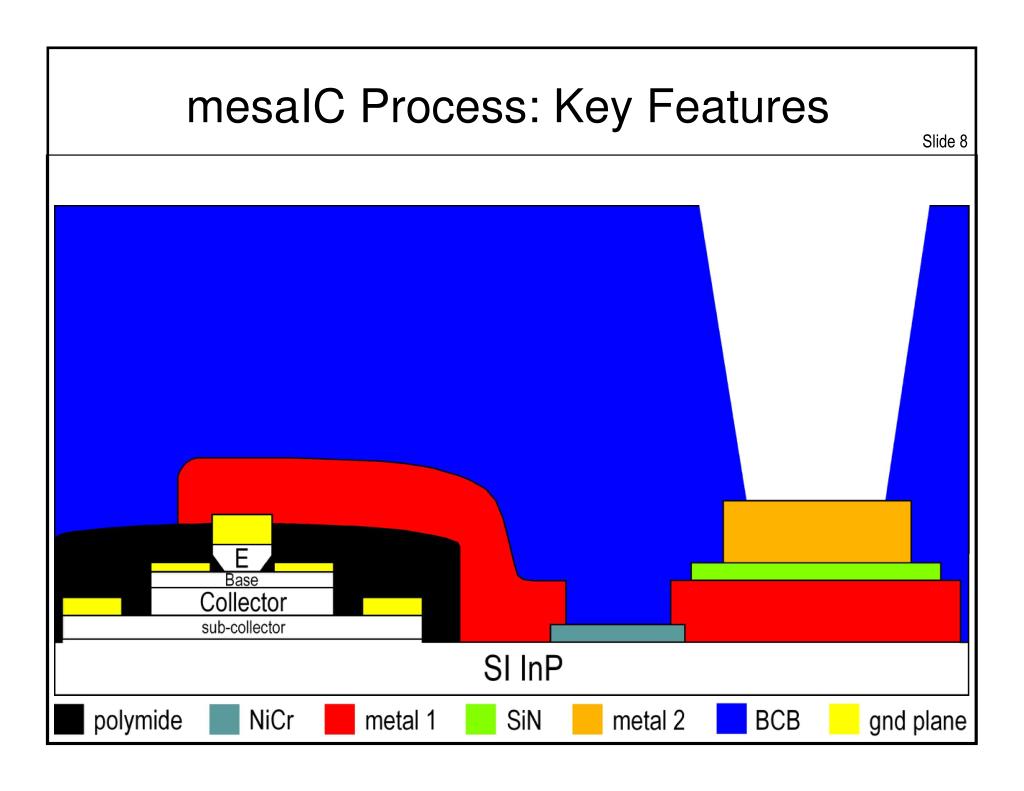 mesaIC Process: Key Features

Slide 8

E
Base
Collector
sub-collector
SI InP

polymide NiCr metal 1 SiN metal 2 BCB gnd plane